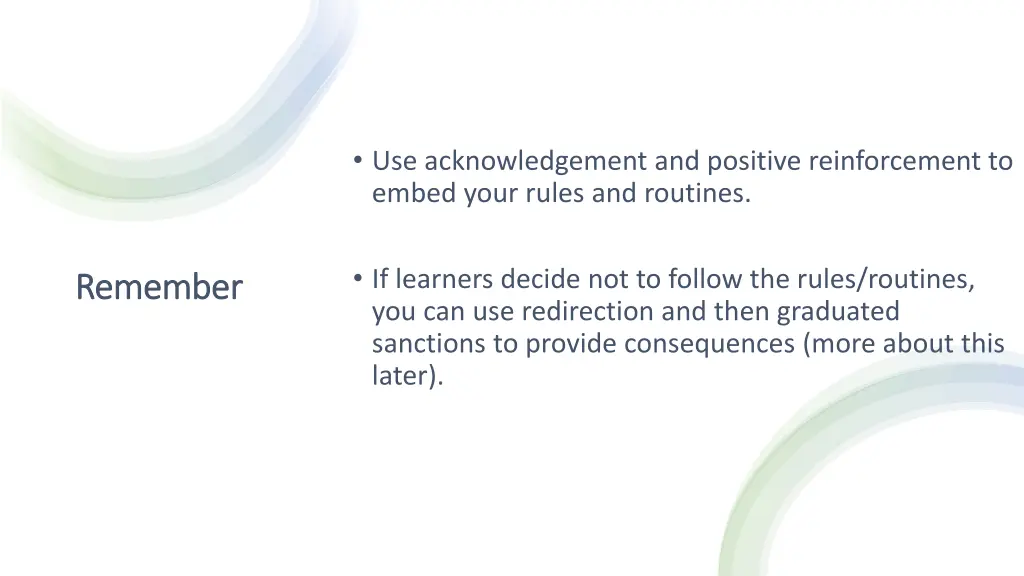 Remember

• Use acknowledgement and positive reinforcement to embed your rules and routines.

• If learners decide not to follow the rules/routines, you can use redirection and then graduated sanctions to provide consequences (more about this later).